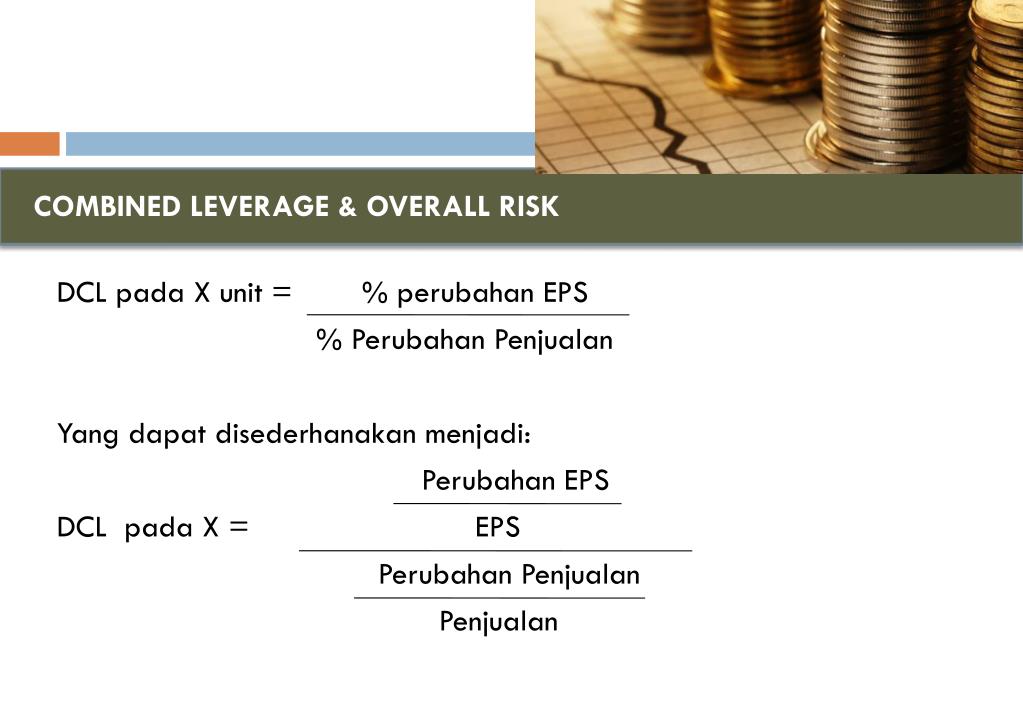 COMBINED LEVERAGE & OVERALL RISK

DCL pada X unit = $\frac{\text{\% perubahan EPS}}{\text{\% Perubahan Penjualan}}$

Yang dapat disederhanakan menjadi:

DCL pada X = $\frac{\frac{\text{Perubahan EPS}}{\text{EPS}}}{\frac{\text{Perubahan Penjualan}}{\text{Penjualan}}}$